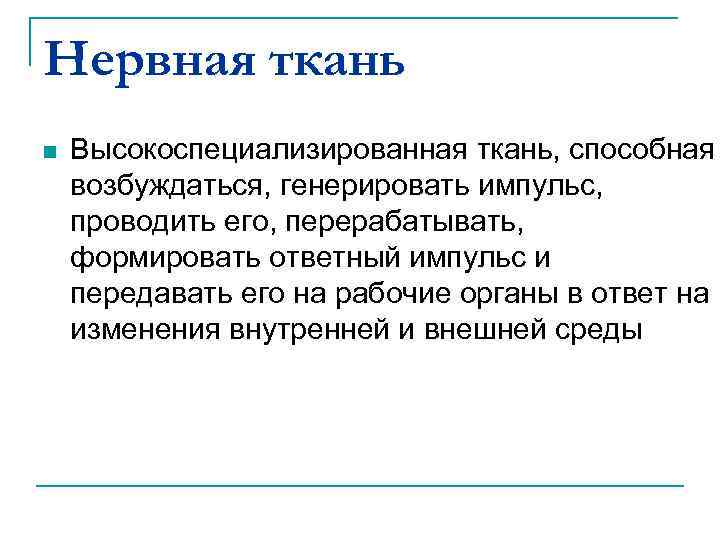 Нервная ткань

Высокоспециализированная ткань, способная возбуждаться, генерировать импульс, проводить его, перерабатывать, формировать ответный импульс и передавать его на рабочие органы в ответ на изменения внутренней и внешней среды